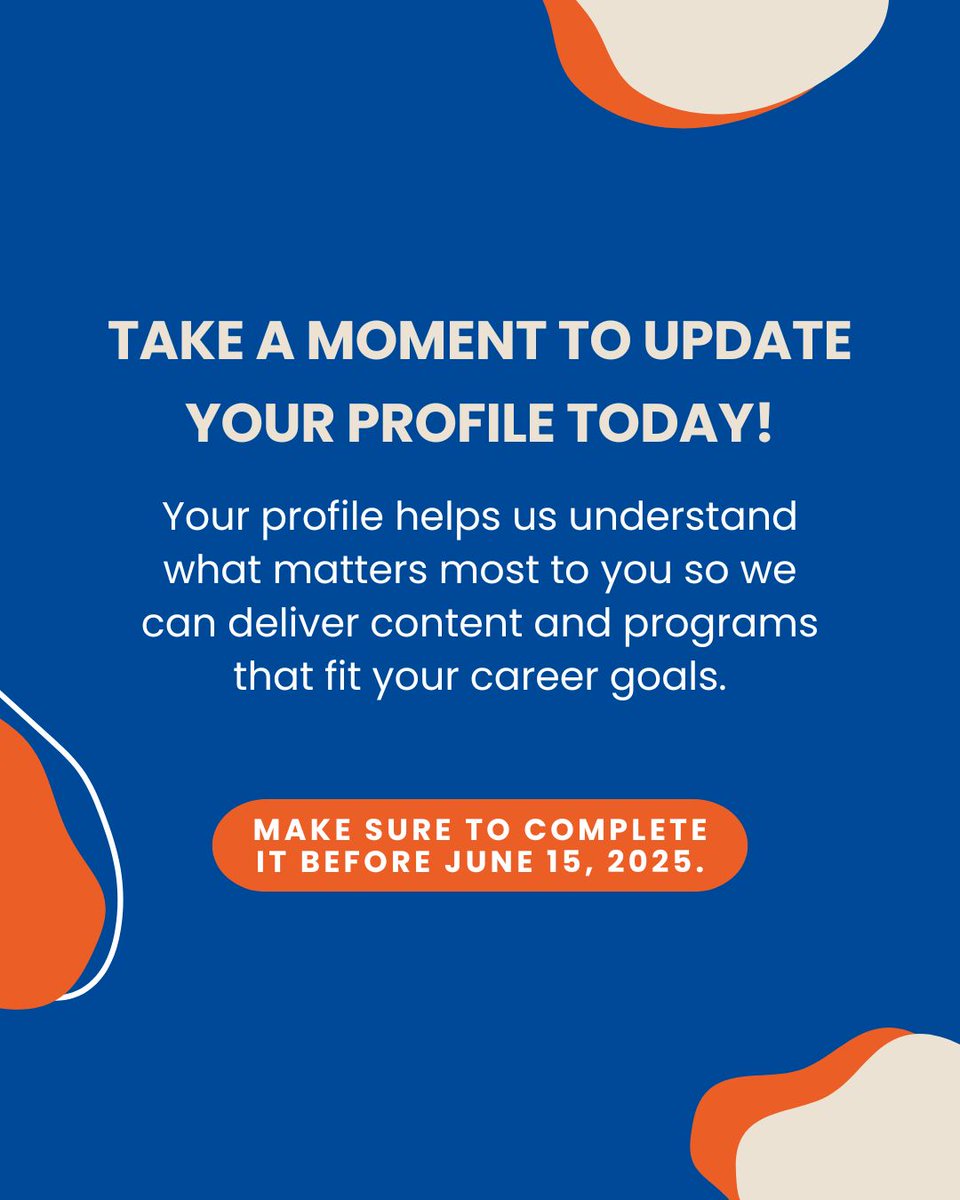 TAKE A MOMENT TO UPDATE YOUR PROFILE TODAY!

Your profile helps us understand what matters most to you so we can deliver content and programs that fit your career goals.

MAKE SURE TO COMPLETE IT BEFORE JUNE 15, 2025.